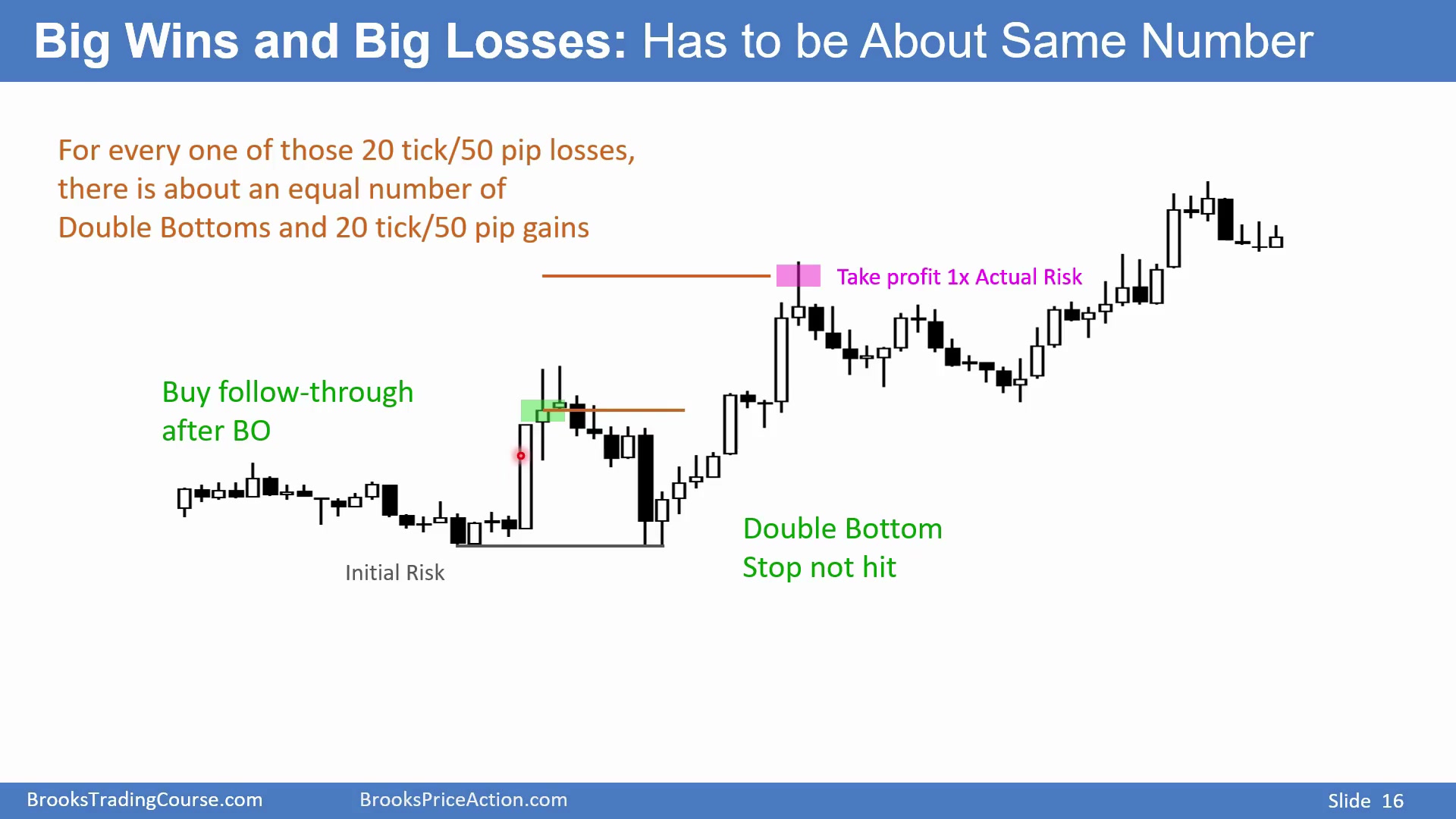 Big Wins and Big Losses: Has to be About Same Number

For every one of those 20 tick/50 pip losses, there is about an equal number of Double Bottoms and 20 tick/50 pip gains

Take profit 1x Actual Risk

Buy follow-through after BO

Double Bottom
Stop not hit

Initial Risk

BrooksTradingCourse.com BrooksPriceAction.com Slide 16